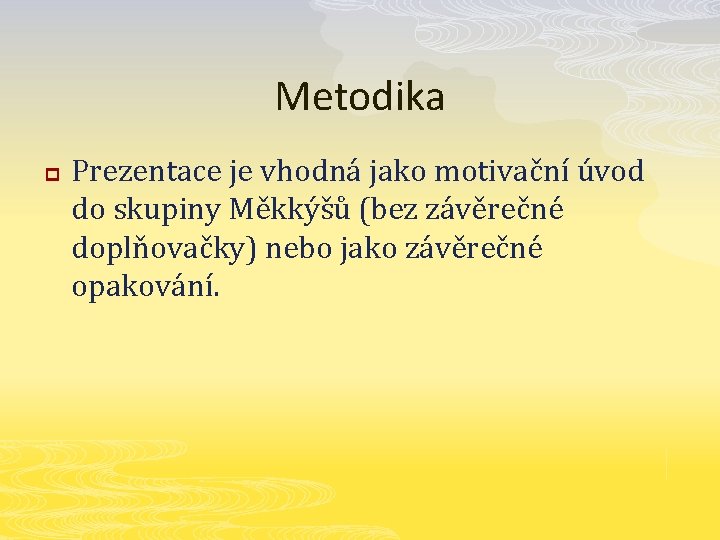 Metodika

Prezentace je vhodná jako motivační úvod do skupiny Měkkýšů (bez závěrečné doplňovačky) nebo jako závěrečné opakování.